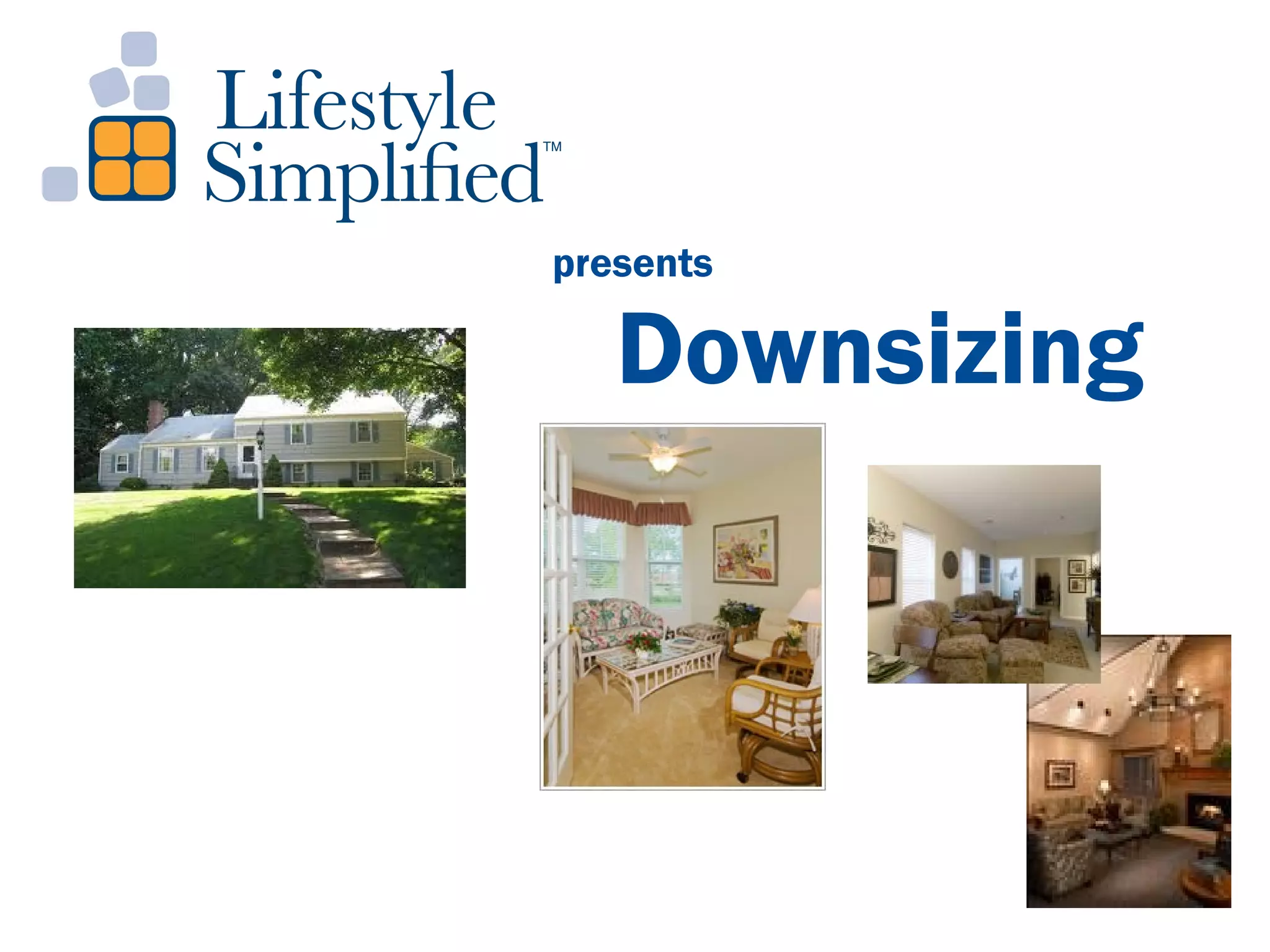 Lifestyle Simplified™

presents

Downsizing